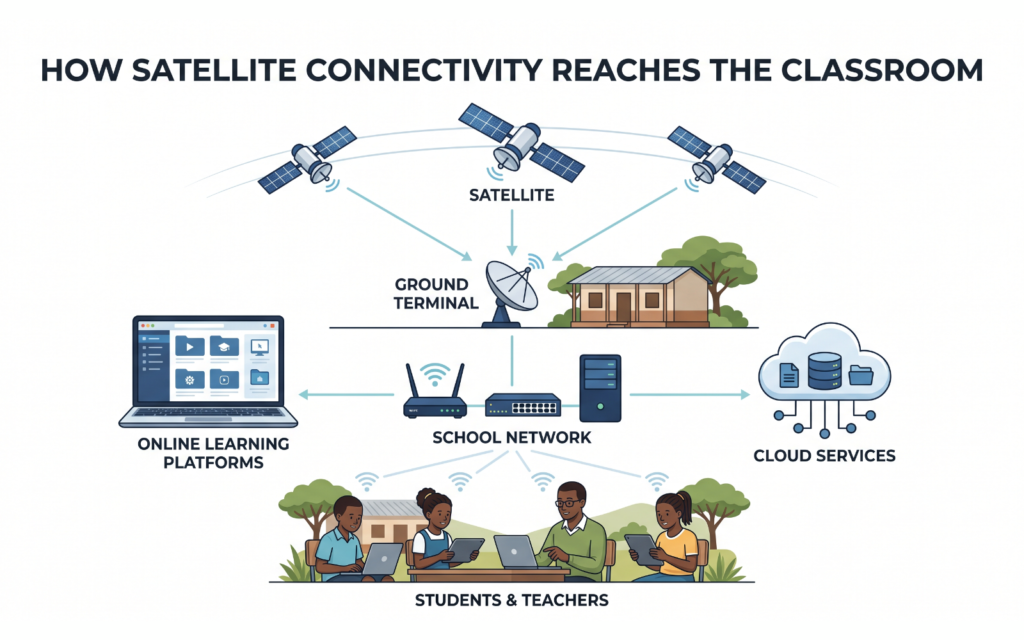 HOW SATELLITE CONNECTIVITY REACHES THE CLASSROOM

SATELLITE

GROUND TERMINAL

ONLINE LEARNING PLATFORMS

SCHOOL NETWORK

CLOUD SERVICES

STUDENTS & TEACHERS